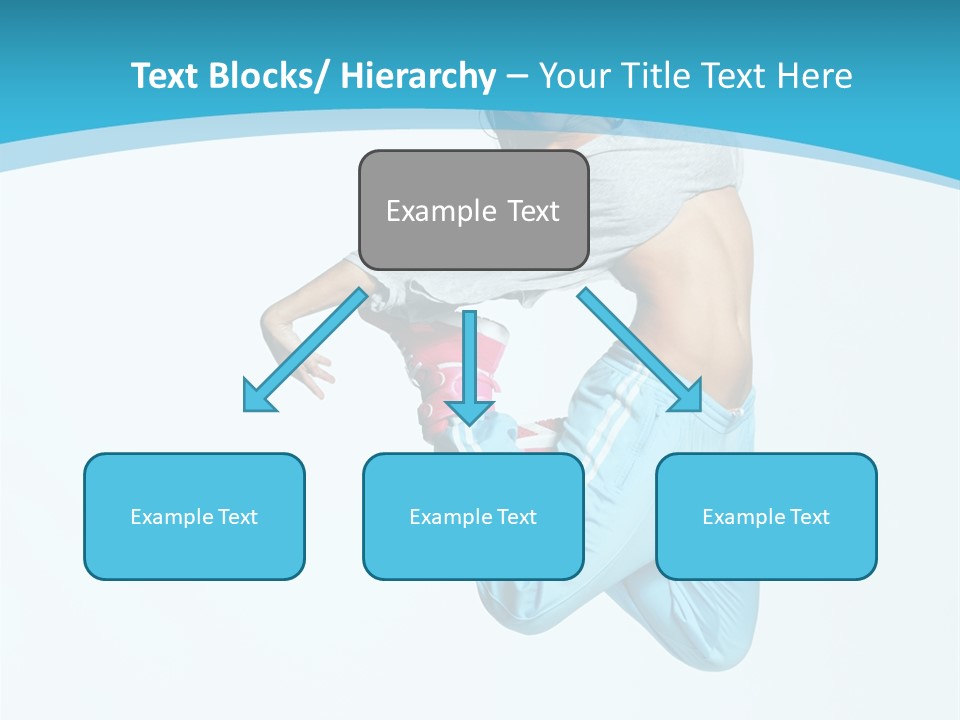 Text Blocks/ Hierarchy – Your Title Text Here

Example Text

Example Text

Example Text

Example Text